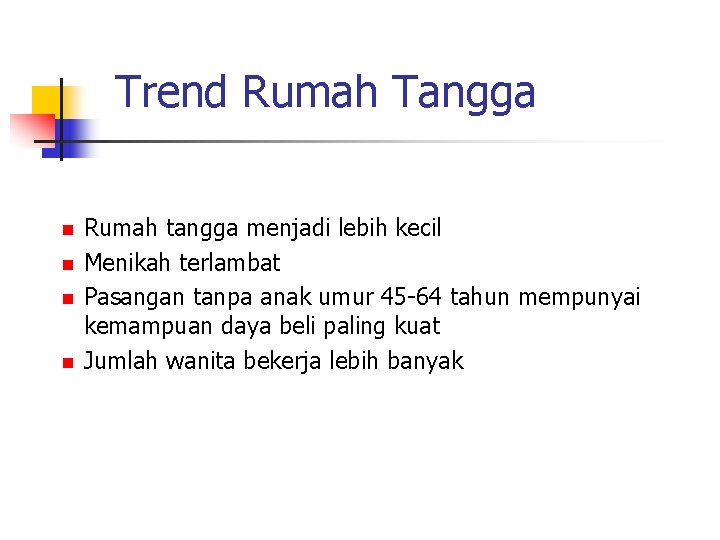 Trend Rumah Tangga

- Rumah tangga menjadi lebih kecil
- Menikah terlambat
- Pasangan tanpa anak umur 45-64 tahun mempunyai kemampuan daya beli paling kuat
- Jumlah wanita bekerja lebih banyak